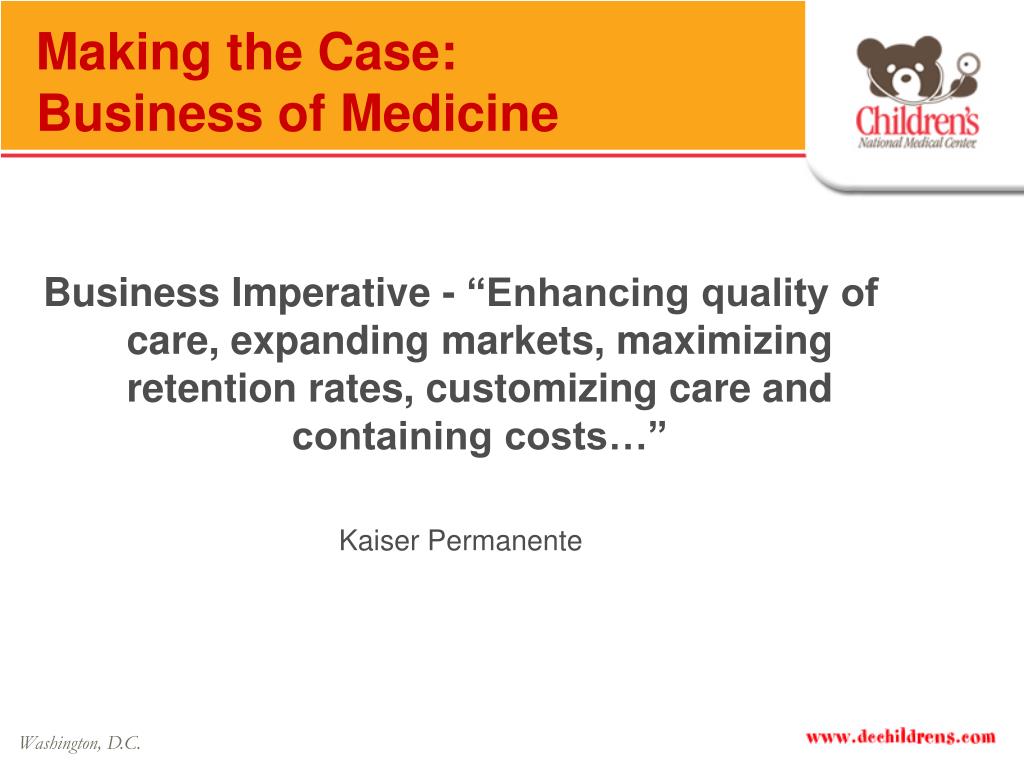 Making the Case:
Business of Medicine

Children's
National Medical Center

Business Imperative - “Enhancing quality of care, expanding markets, maximizing retention rates, customizing care and containing costs…”

Kaiser Permanente

Washington, D.C.

www.dcchildrens.com